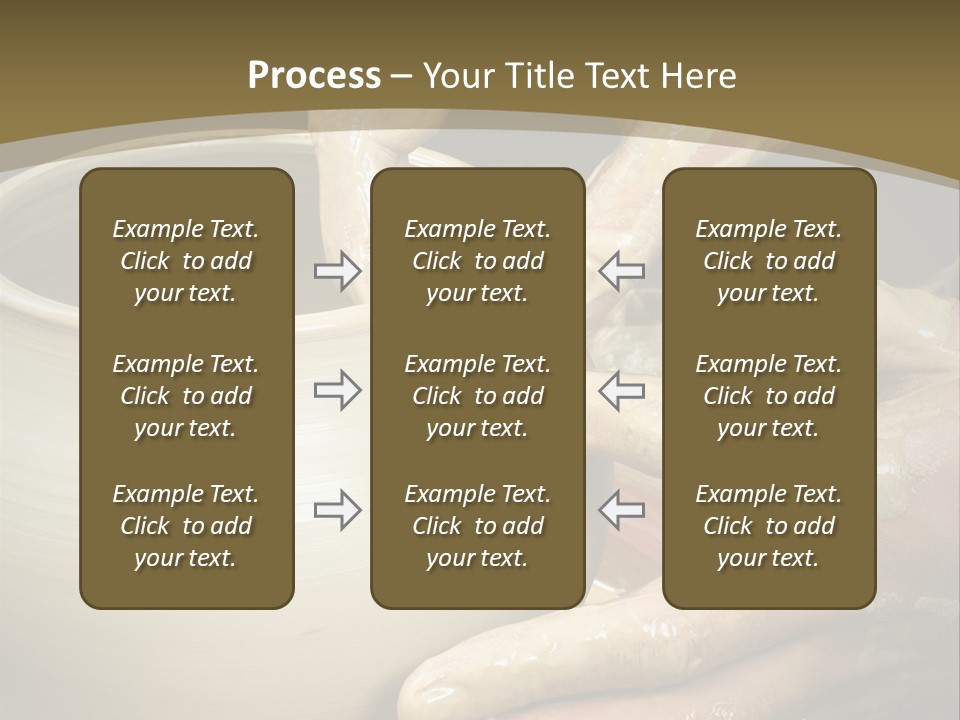 Process – Your Title Text Here

Example Text. Click to add your text.

Example Text. Click to add your text.

Example Text. Click to add your text.

Example Text. Click to add your text.

Example Text. Click to add your text.

Example Text. Click to add your text.

Example Text. Click to add your text.

Example Text. Click to add your text.

Example Text. Click to add your text.